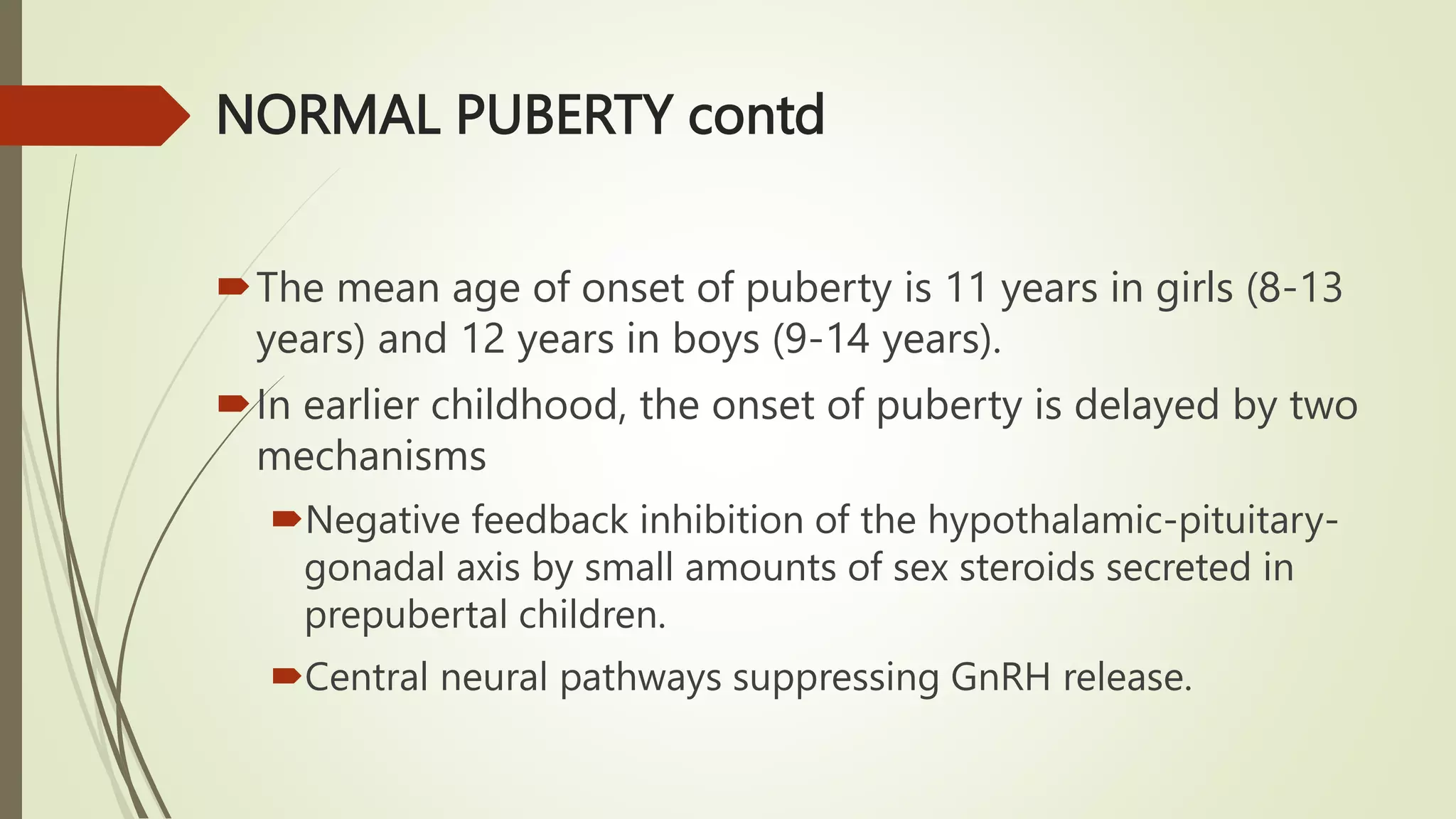 NORMAL PUBERTY contd

The mean age of onset of puberty is 11 years in girls (8-13 years) and 12 years in boys (9-14 years).

In earlier childhood, the onset of puberty is delayed by two mechanisms

Negative feedback inhibition of the hypothalamic-pituitary-gonadal axis by small amounts of sex steroids secreted in prepubertal children.

Central neural pathways suppressing GnRH release.